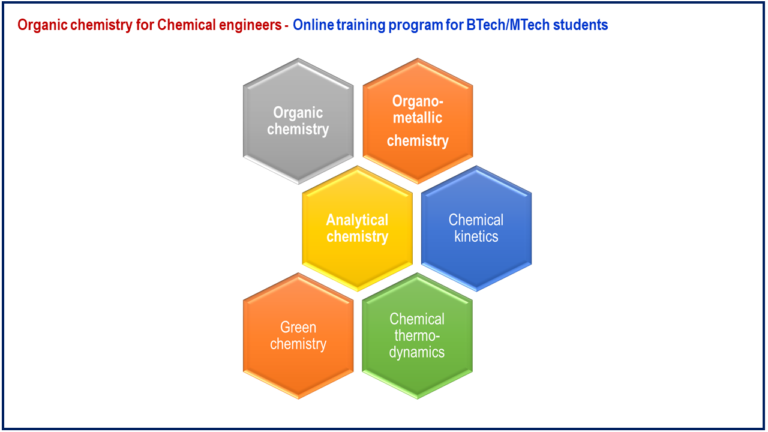 Organic chemistry for Chemical engineers - Online training program for BTech/MTech students

Organic chemistry

Organo-metallic chemistry

Analytical chemistry

Chemical kinetics

Green chemistry

Chemical thermo-dynamics